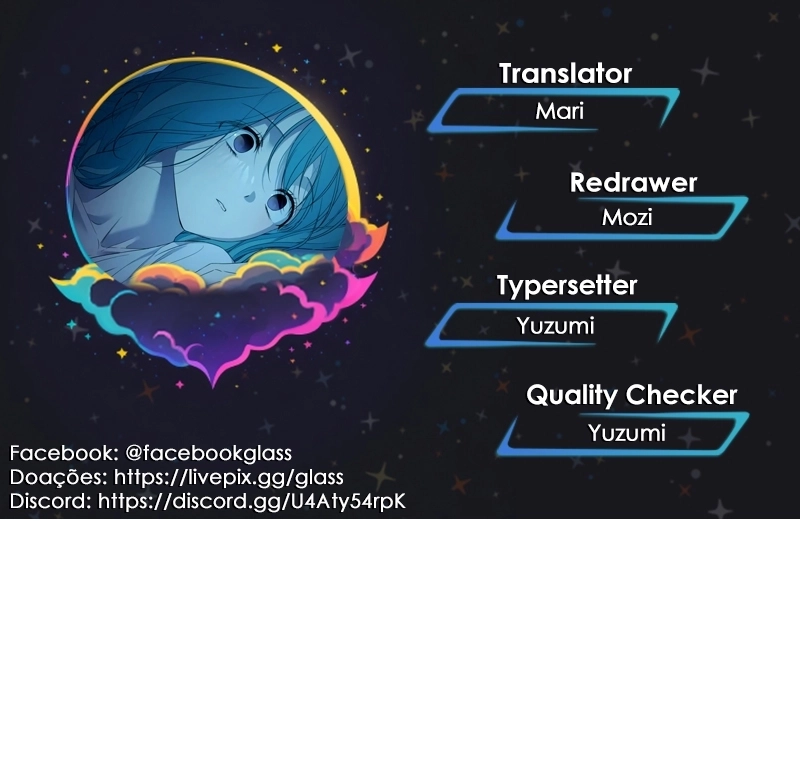 Translator
Mari

Redrawer
Mozi

Typersetter
Yuzumi

Quality Checker
Yuzumi

Facebook: @facebookglass
Doações: https://livepix.gg/glass
Discord: https://discord.gg/U4Aty54rpK